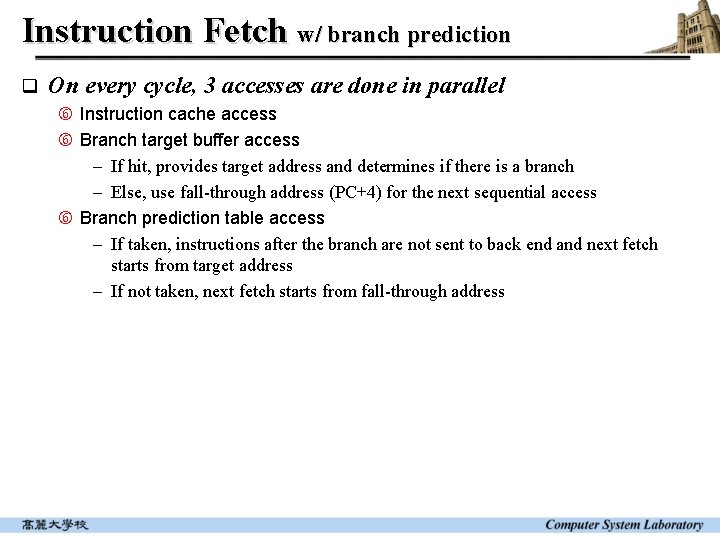 Instruction Fetch w/ branch prediction

❑ On every cycle, 3 accesses are done in parallel

⑥ Instruction cache access

⑥ Branch target buffer access

– If hit, provides target address and determines if there is a branch

– Else, use fall-through address (PC+4) for the next sequential access

⑥ Branch prediction table access

– If taken, instructions after the branch are not sent to back end and next fetch starts from target address

– If not taken, next fetch starts from fall-through address

高麗大學校

Computer System Laboratory